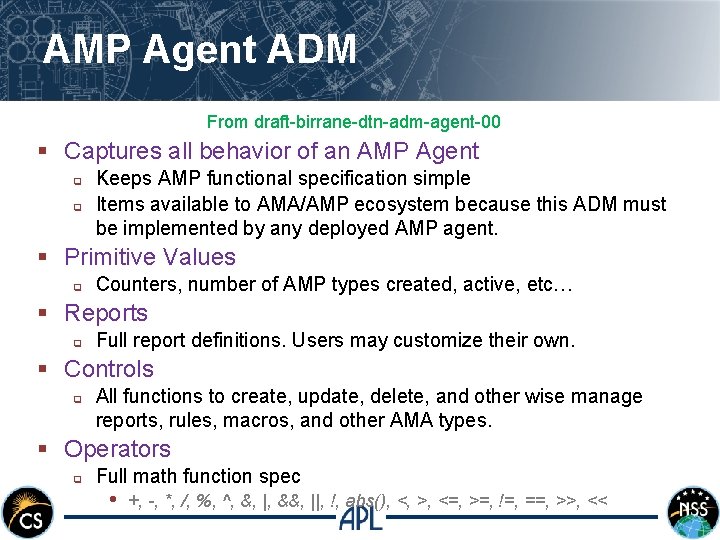 AMP Agent ADM

From draft-birrane-dtn-adm-agent-00

Captures all behavior of an AMP Agent
Keeps AMP functional specification simple
Items available to AMA/AMP ecosystem because this ADM must be implemented by any deployed AMP agent.

Primitive Values
Counters, number of AMP types created, active, etc…

Reports
Full report definitions. Users may customize their own.

Controls
All functions to create, update, delete, and other wise manage reports, rules, macros, and other AMA types.

Operators
Full math function spec
+, -, *, /, %, ^, &, |, &&, ||, !, abs(), <, >, <=, >=, !=, ==, >>, <<

CS

APL

NSS